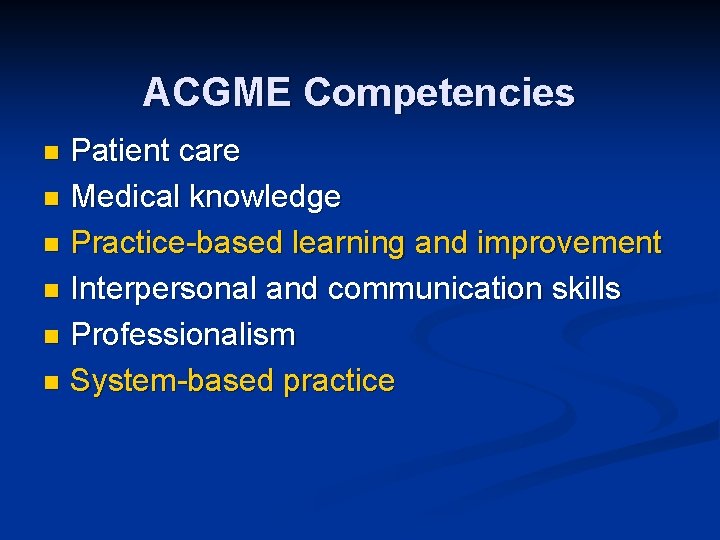 ACGME Competencies

- Patient care
- Medical knowledge
- Practice-based learning and improvement
- Interpersonal and communication skills
- Professionalism
- System-based practice